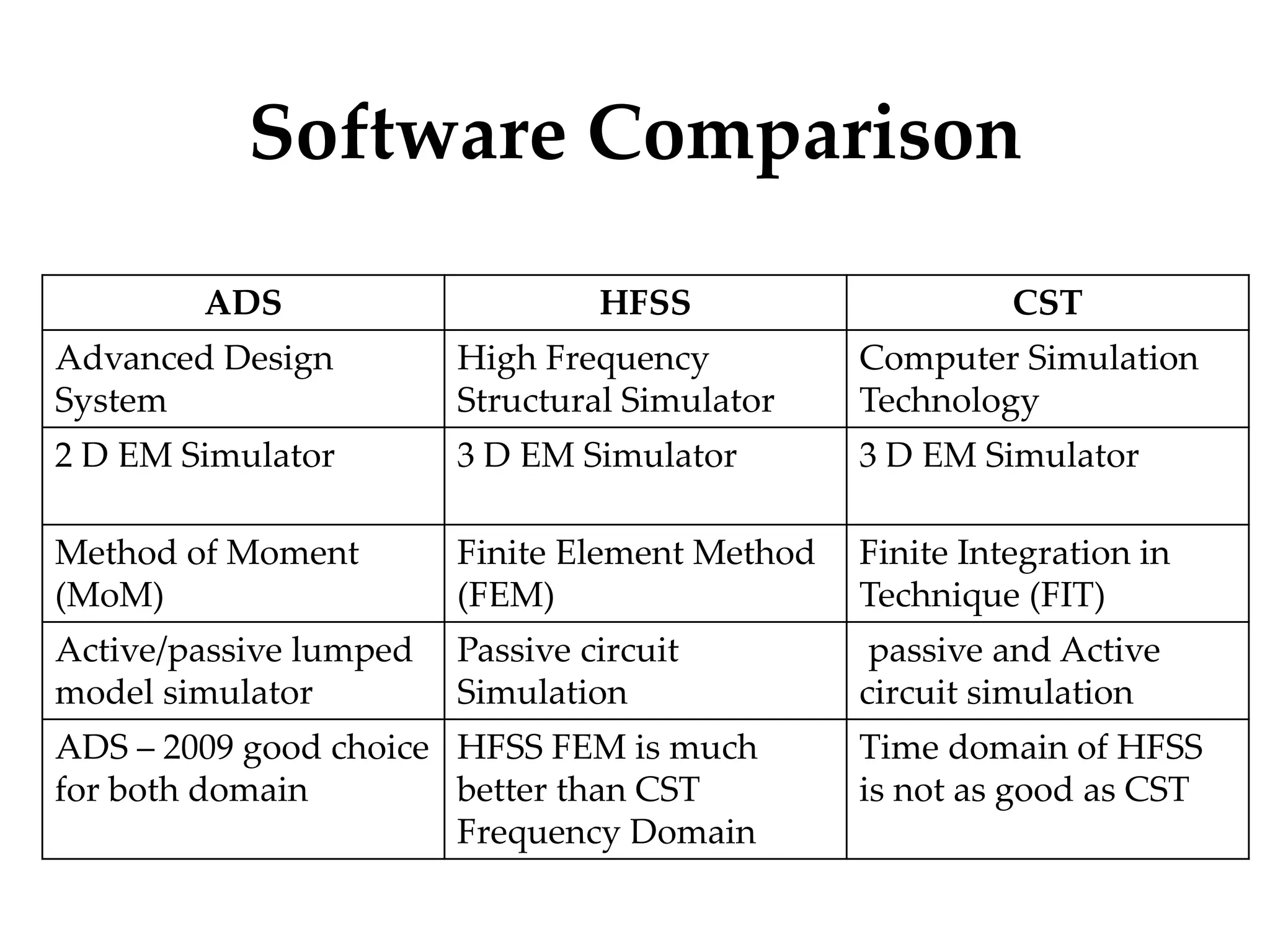 Software Comparison

| ADS | HFSS | CST |
|---|---|---|
| Advanced Design System | High Frequency Structural Simulator | Computer Simulation Technology |
| 2 D EM Simulator | 3 D EM Simulator | 3 D EM Simulator |
| Method of Moment (MoM) | Finite Element Method (FEM) | Finite Integration in Technique (FIT) |
| Active/passive lumped model simulator | Passive circuit Simulation | passive and Active circuit simulation |
| ADS – 2009 good choice for both domain | HFSS FEM is much better than CST Frequency Domain | Time domain of HFSS is not as good as CST |